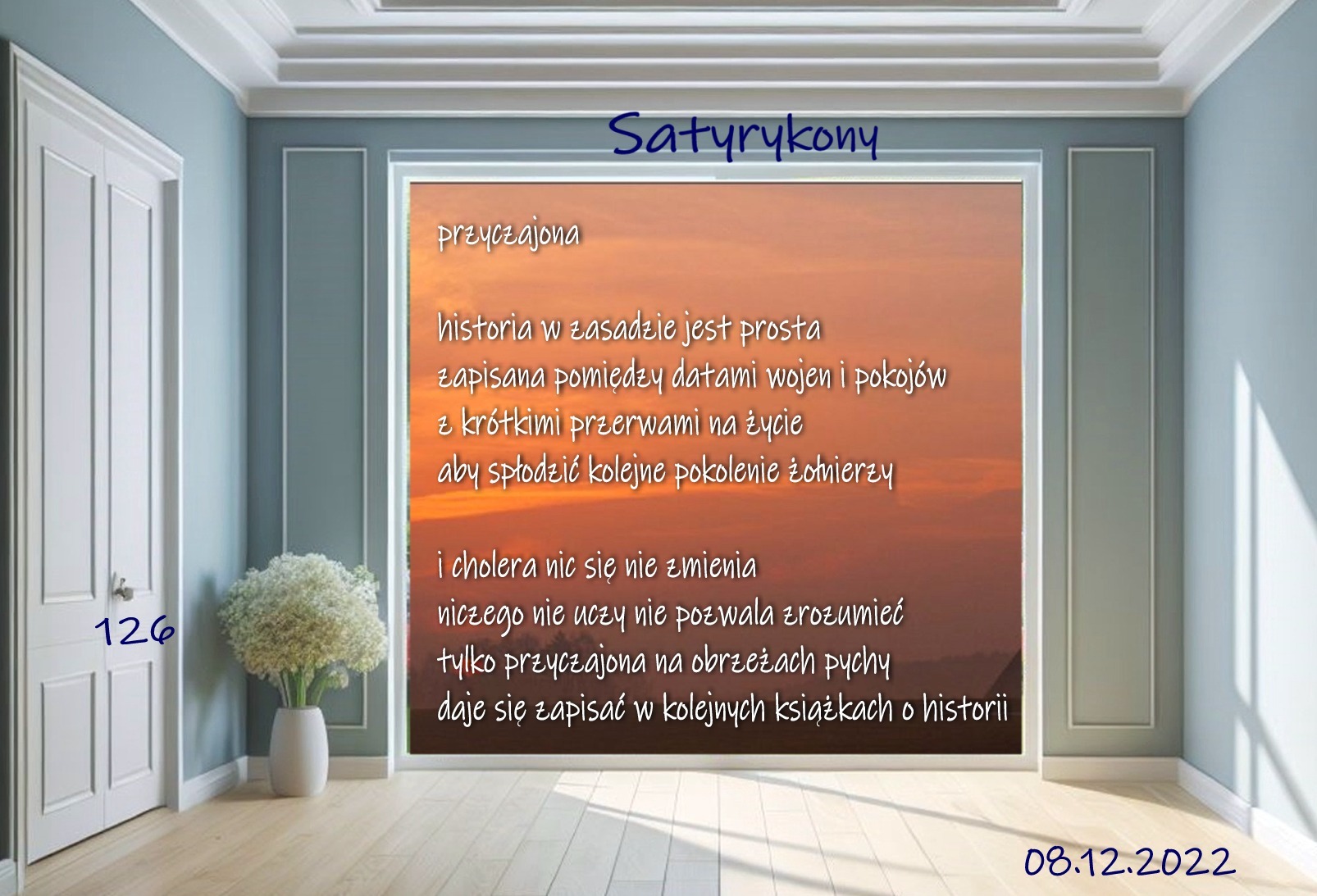 Satyrykony

przyczajona

historia w zasadzie jest prosta
zapisana pomiędzy datami wojen i pokojów
z krótkimi przerwami na życie
aby spłodzić kolejne pokolenie żołnierzy

i cholera nic się nie zmienia
niczego nie uczy nie pozwala zrozumieć
tylko przyczajona na obrzeżach pychy
daje się zapisać w kolejnych książkach o historii

126

08.12.2022